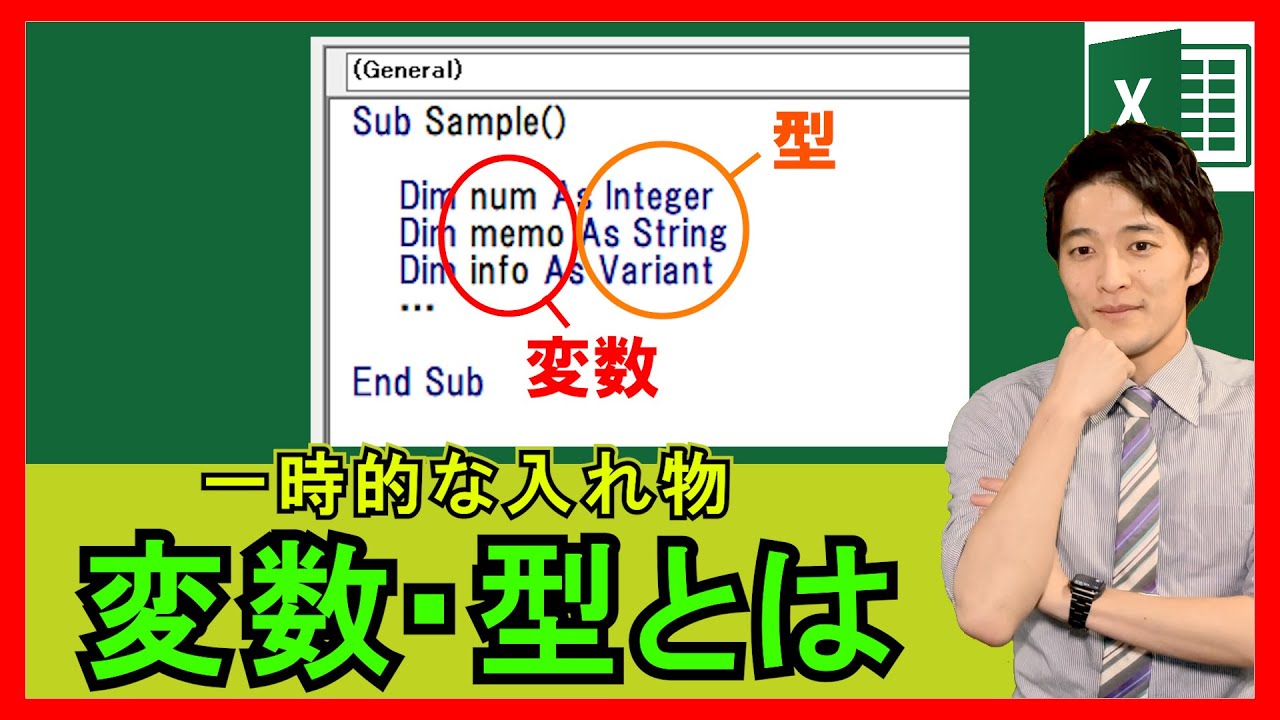 (General)

Sub Sample()

Dim num As Integer
Dim memo As String
Dim info As Variant
...

End Sub

型

変数

X

一時的な入れ物

変数･型とは